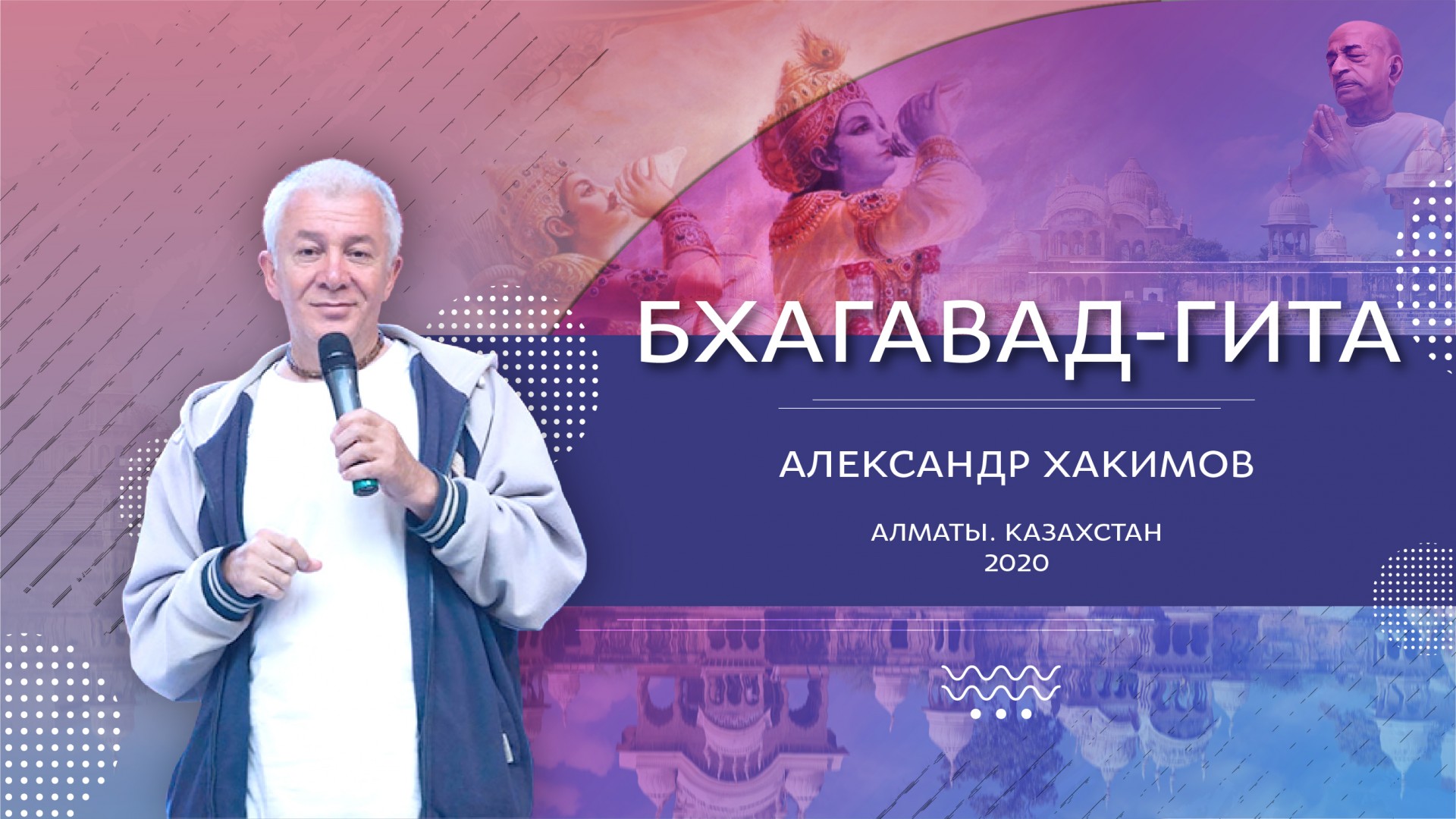 БХАГАВАД-ГИТА

АЛЕКСАНДР ХАКИМОВ

АЛМАТЫ. КАЗАХСТАН
2020